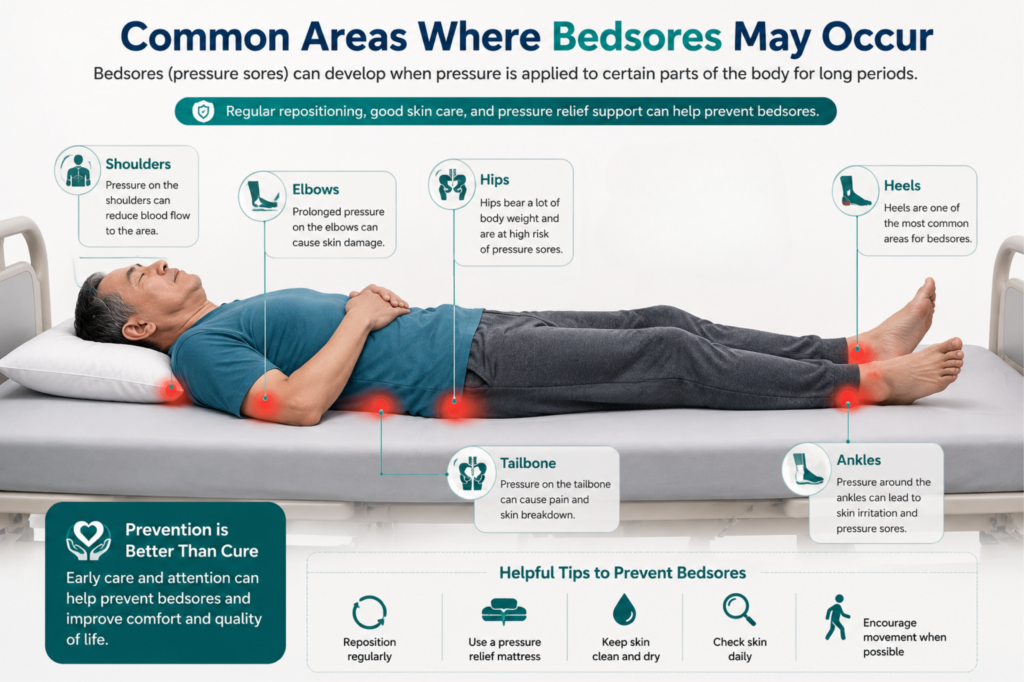 Common Areas Where Bedsores May Occur

Bedsores (pressure sores) can develop when pressure is applied to certain parts of the body for long periods.

Regular repositioning, good skin care, and pressure relief support can help prevent bedsores.

Shoulders
Pressure on the shoulders can reduce blood flow to the area.

Elbows
Prolonged pressure on the elbows can cause skin damage.

Hips
Hips bear a lot of body weight and are at high risk of pressure sores.

Heels
Heels are one of the most common areas for bedsores.

Tailbone
Pressure on the tailbone can cause pain and skin breakdown.

Ankles
Pressure around the ankles can lead to skin irritation and pressure sores.

Prevention is Better Than Cure
Early care and attention can help prevent bedsores and improve comfort and quality of life.

Helpful Tips to Prevent Bedsores

Reposition regularly

Use a pressure relief mattress

Keep skin clean and dry

Check skin daily

Encourage movement when possible